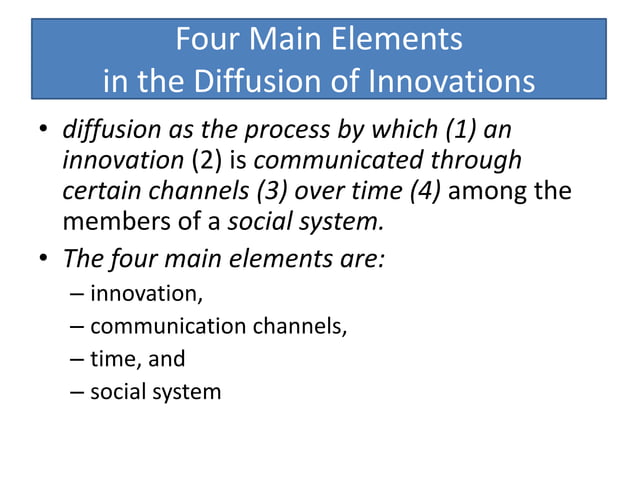 Four Main Elements
in the Diffusion of Innovations

• diffusion as the process by which (1) an innovation (2) is communicated through certain channels (3) over time (4) among the members of a social system.

• The four main elements are:
– innovation,
– communication channels,
– time, and
– social system